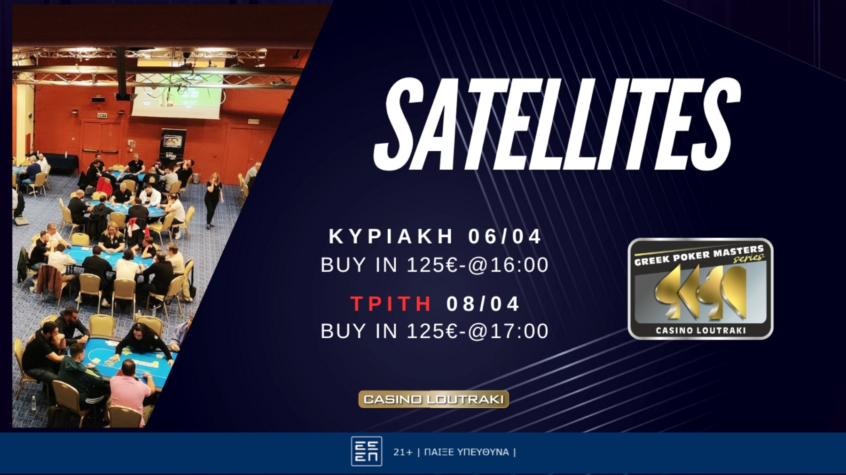 SATELLITES

ΚΥΡΙΑΚΗ 06/04
BUY IN 125€-@16:00

ΤΡΙΤΗ 08/04
BUY IN 125€-@17:00

GREEK POKER MASTERS series
CASINO LOUTRAKI

CASINO LOUTRAKI

ΕΕΕΠ 21+ | ΠΑΙΞΕ ΥΠΕΥΘΥΝΑ |